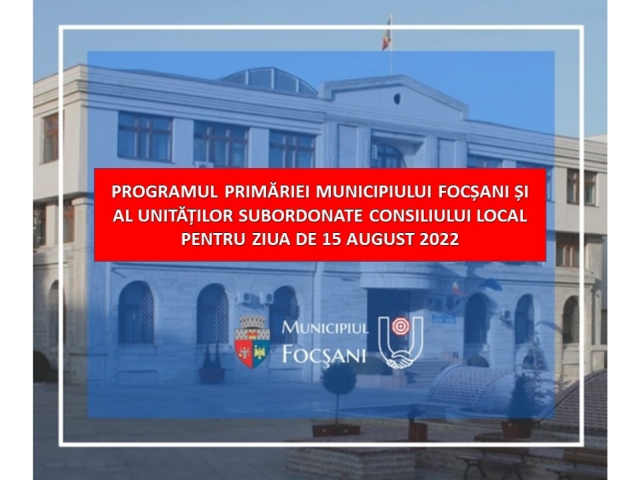 PROGRAMUL PRIMĂRIEI MUNICIPIULUI FOCȘANI ȘI AL UNITĂȚILOR SUBORDONATE CONSILIULUI LOCAL PENTRU ZIUA DE 15 AUGUST 2022

MUNICIPIUL FOCȘANI